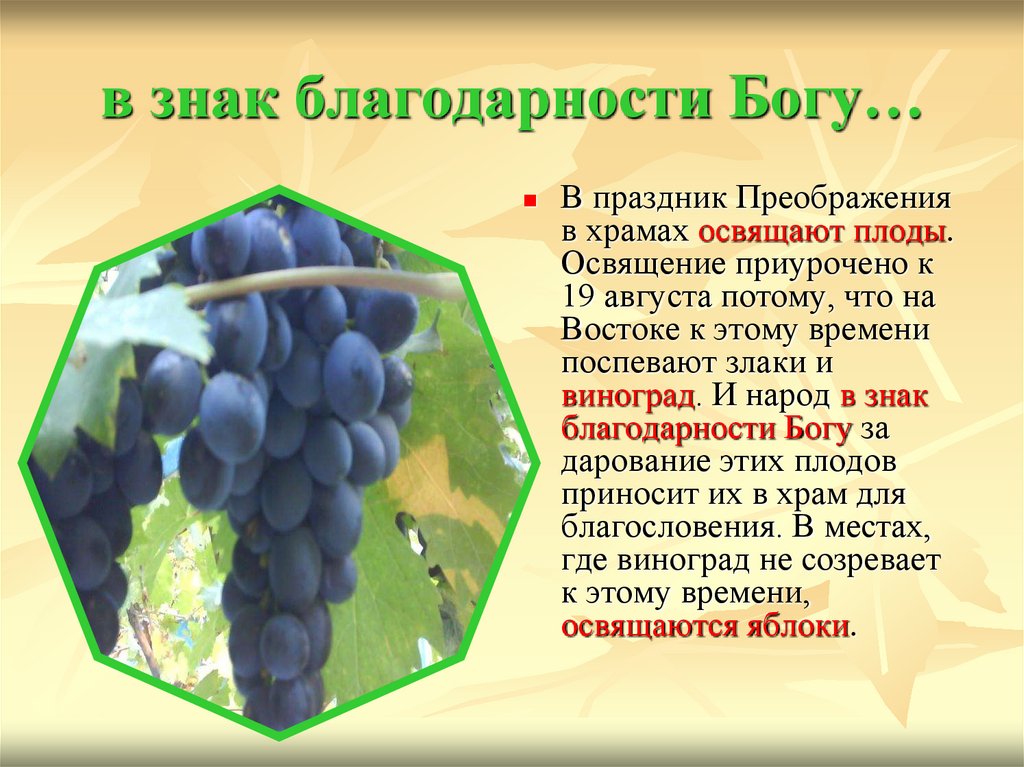 в знак благодарности Богу…

В праздник Преображения в храмах освящают плоды. Освящение приурочено к 19 августа потому, что на Востоке к этому времени поспевают злаки и виноград. И народ в знак благодарности Богу за дарование этих плодов приносит их в храм для благословения. В местах, где виноград не созревает к этому времени, освящаются яблоки.